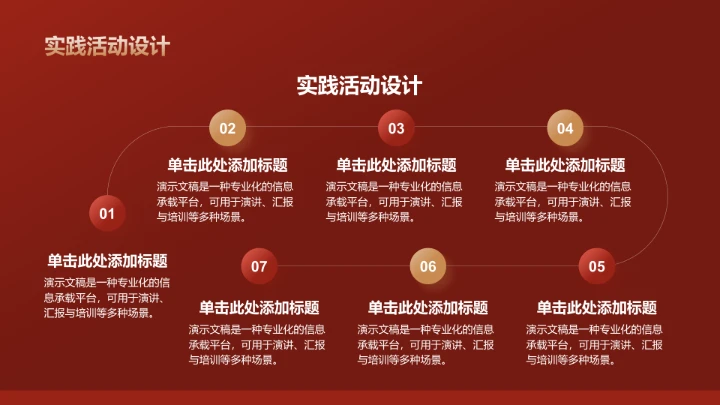 实践活动设计

实践活动设计

01

单击此处添加标题

演示文稿是一种专业化的信息承载平台，可用于演讲、汇报与培训等多种场景。

02

单击此处添加标题

演示文稿是一种专业化的信息承载平台，可用于演讲、汇报与培训等多种场景。

03

单击此处添加标题

演示文稿是一种专业化的信息承载平台，可用于演讲、汇报与培训等多种场景。

04

单击此处添加标题

演示文稿是一种专业化的信息承载平台，可用于演讲、汇报与培训等多种场景。

05

单击此处添加标题

演示文稿是一种专业化的信息承载平台，可用于演讲、汇报与培训等多种场景。

06

单击此处添加标题

演示文稿是一种专业化的信息承载平台，可用于演讲、汇报与培训等多种场景。

07

单击此处添加标题

演示文稿是一种专业化的信息承载平台，可用于演讲、汇报与培训等多种场景。